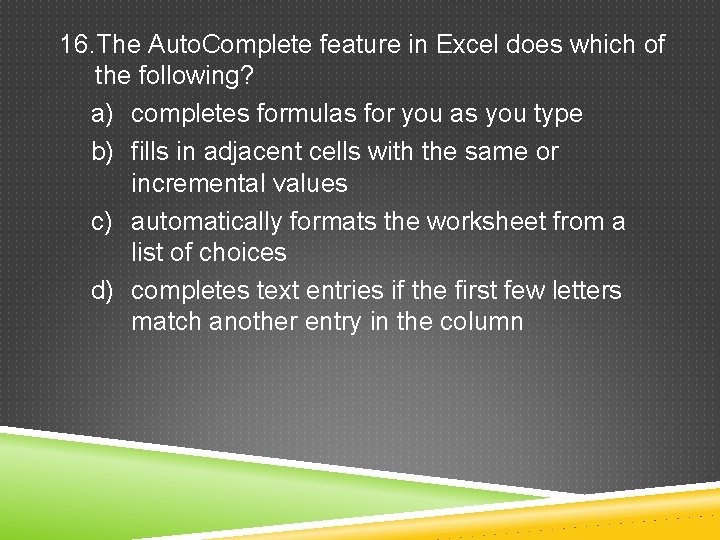 16. The AutoComplete feature in Excel does which of the following?

a) completes formulas for you as you type

b) fills in adjacent cells with the same or incremental values

c) automatically formats the worksheet from a list of choices

d) completes text entries if the first few letters match another entry in the column